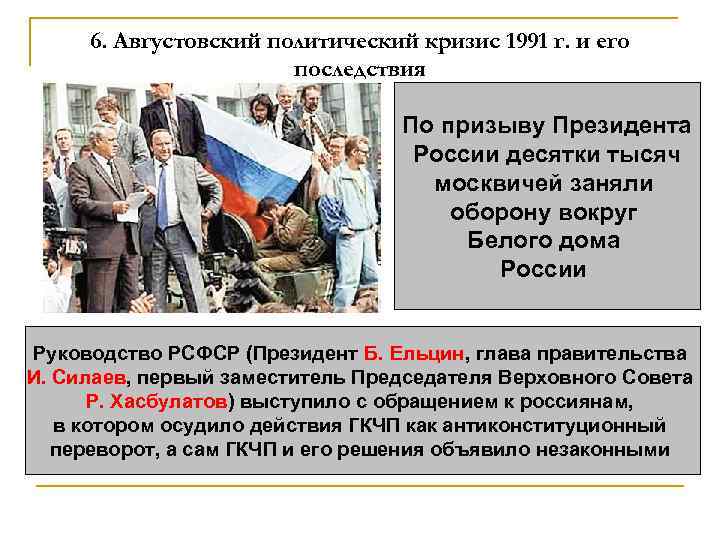 6. Августовский политический кризис 1991 г. и его последствия

По призыву Президента России десятки тысяч москвичей заняли оборону вокруг Белого дома России

Руководство РСФСР (Президент Б. Ельцин, глава правительства И. Силаев, первый заместитель Председателя Верховного Совета Р. Хасбулатов) выступило с обращением к россиянам, в котором осудило действия ГКЧП как антиконституционный переворот, а сам ГКЧП и его решения объявило незаконными